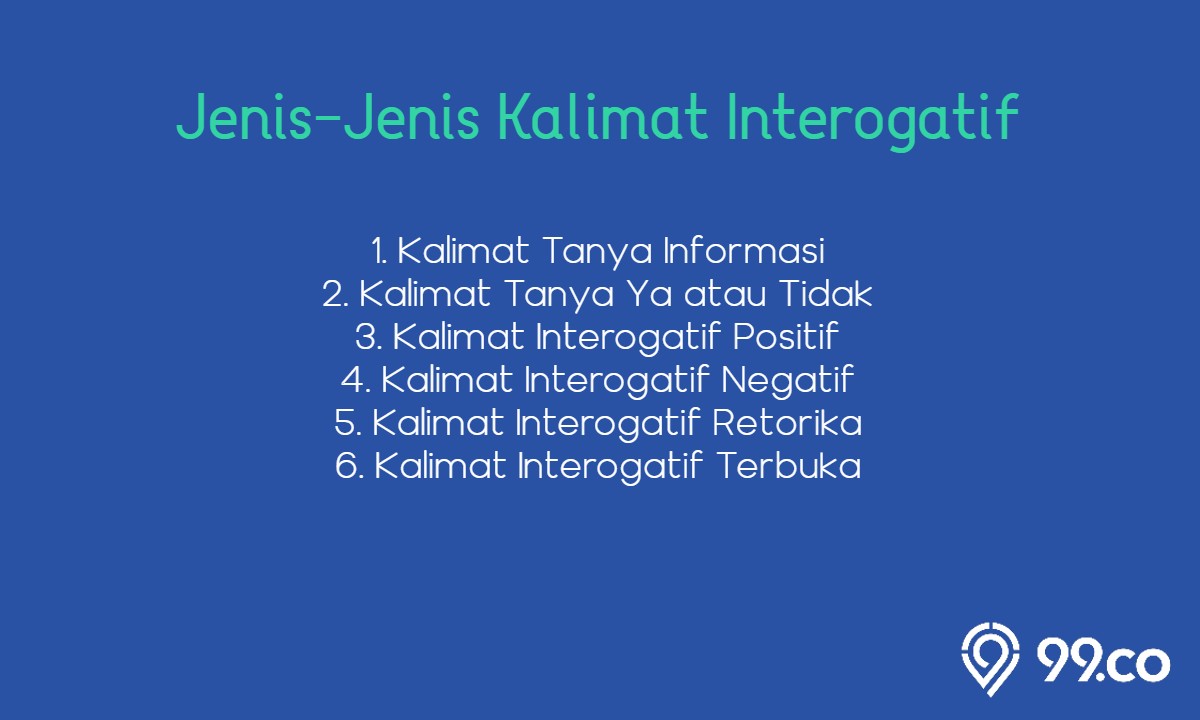 Jenis-Jenis Kalimat Interogatif

1. Kalimat Tanya Informasi
2. Kalimat Tanya Ya atau Tidak
3. Kalimat Interogatif Positif
4. Kalimat Interogatif Negatif
5. Kalimat Interogatif Retorika
6. Kalimat Interogatif Terbuka

99.co